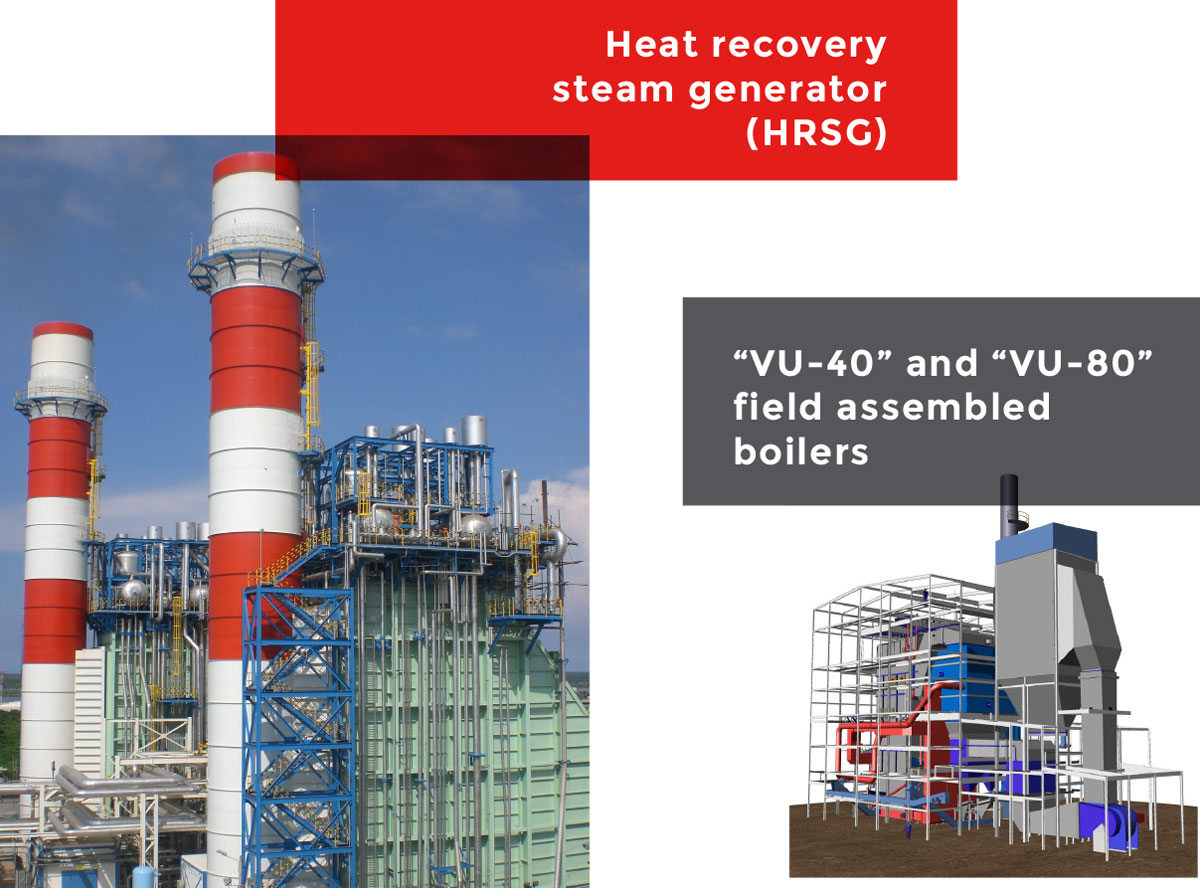 Heat recovery steam generator (HRSG)

“VU-40” and “VU-80” field assembled boilers